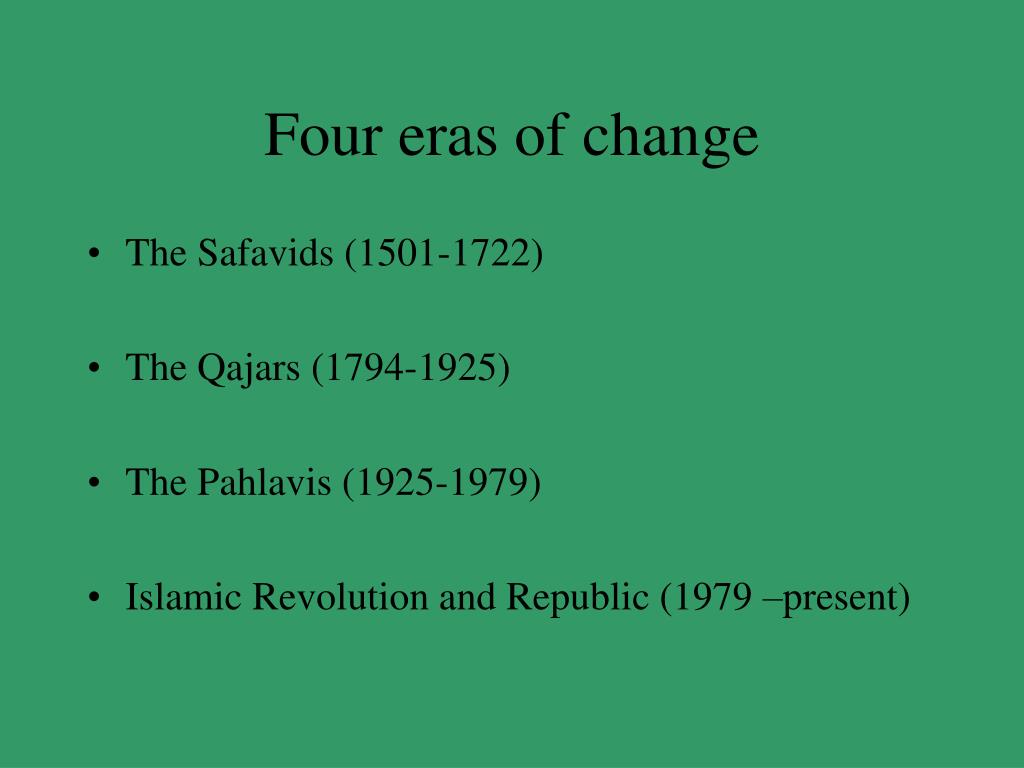 Four eras of change

• The Safavids (1501-1722)

• The Qajars (1794-1925)

• The Pahlavis (1925-1979)

• Islamic Revolution and Republic (1979 –present)